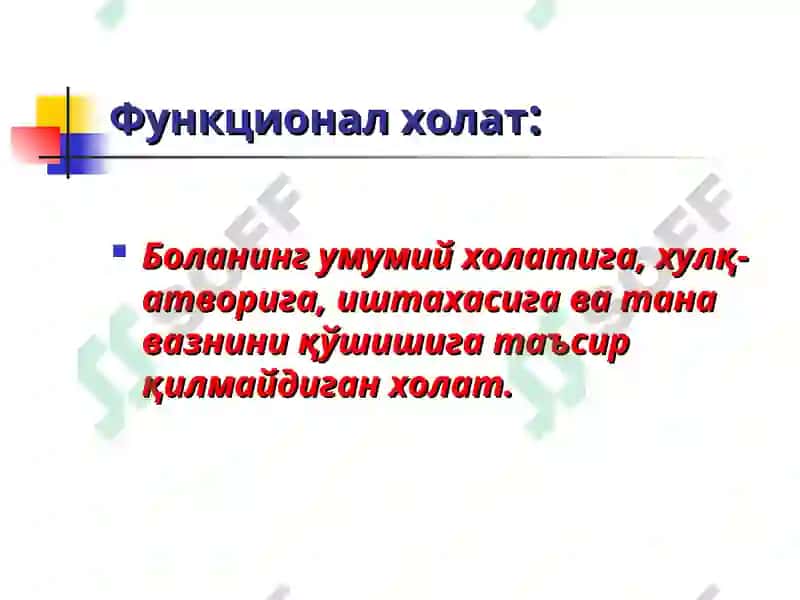 Функционал холат:

Боланинг умумий холатига, хулқ-атворига, иштахасига ва тана вазнини қўшишига таъсир қилмайдиган холат.